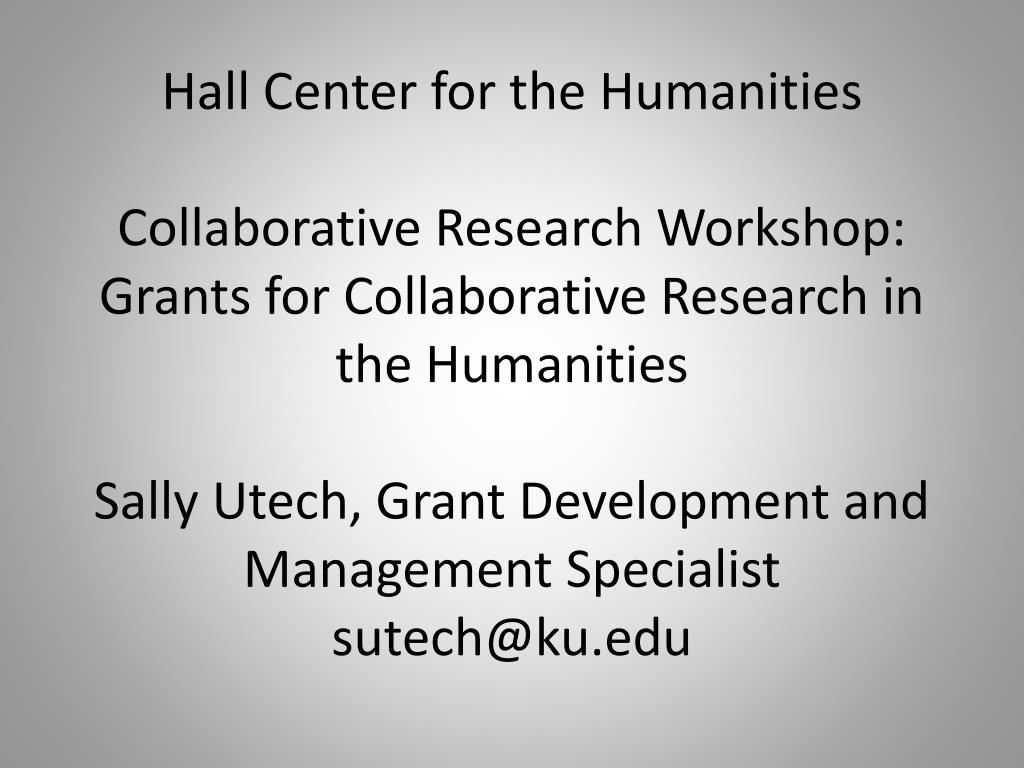 Hall Center for the Humanities

Collaborative Research Workshop: Grants for Collaborative Research in the Humanities

Sally Utech, Grant Development and Management Specialist
sutech@ku.edu